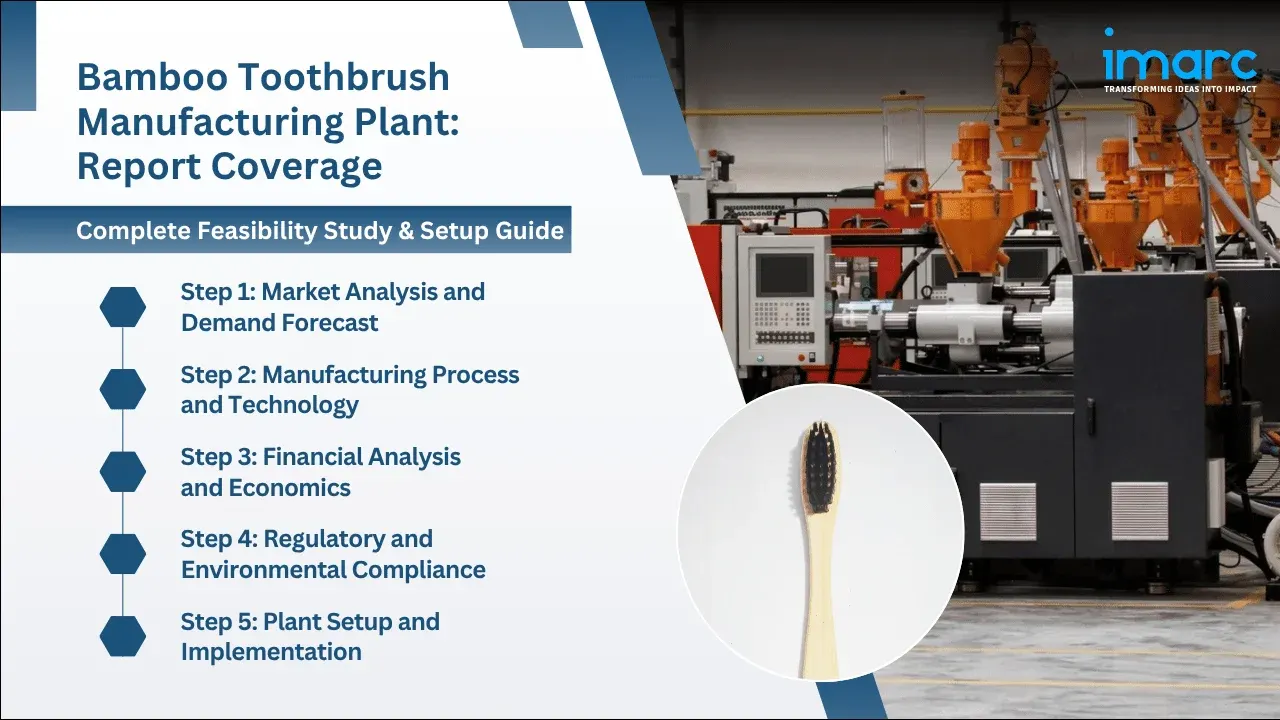 Bamboo Toothbrush Manufacturing Plant: Report Coverage

Complete Feasibility Study & Setup Guide

Step 1: Market Analysis and Demand Forecast

Step 2: Manufacturing Process and Technology

Step 3: Financial Analysis and Economics

Step 4: Regulatory and Environmental Compliance

Step 5: Plant Setup and Implementation

imarc
TRANSFORMING IDEAS INTO IMPACT